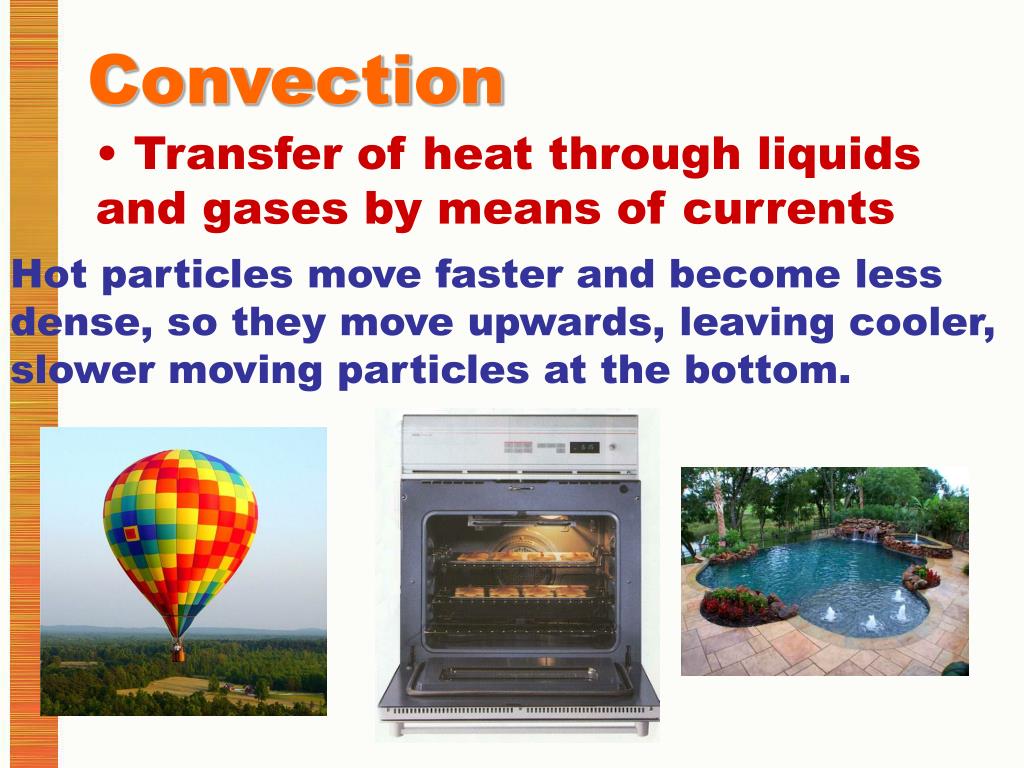 Convection

• Transfer of heat through liquids and gases by means of currents

Hot particles move faster and become less dense, so they move upwards, leaving cooler, slower moving particles at the bottom.